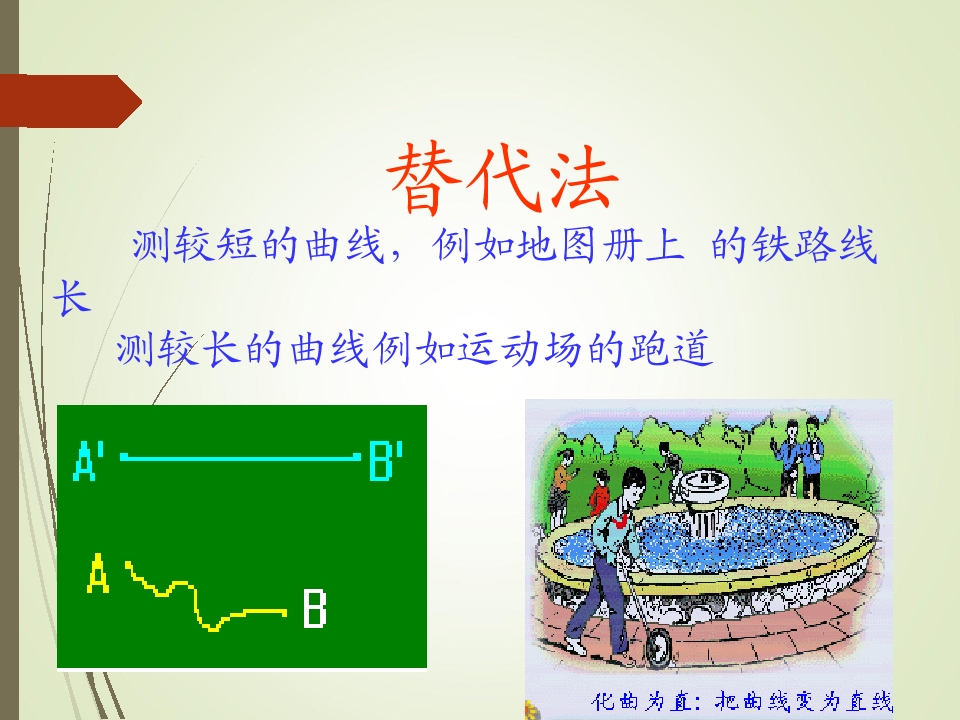 替代法

测较短的曲线，例如地图册上 的铁路线长

测较长的曲线例如运动场的跑道

A'

B'

A

B

化曲为直：把曲线变为直线